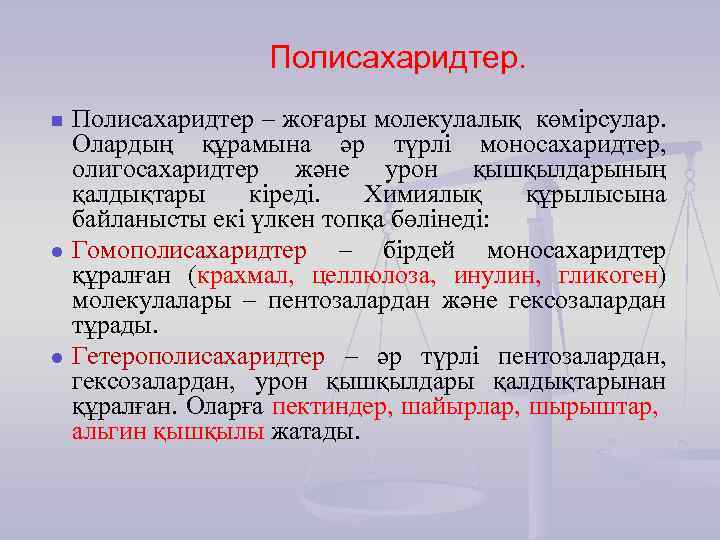 Полисахаридтер.

Полисахаридтер – жоғары молекулалық көмірсулар. Олардың құрамына әр түрлі моносахаридтер, олигосахаридтер және урон қышқылдарының қалдықтары кіреді. Химиялық құрылысына байланысты екі үлкен топқа бөлінеді:

Гомополисахаридтер – бірдей моносахаридтер құралған (крахмал, целлюлоза, инулин, гликоген) молекулалары – пентозалардан және гексозалардан тұрады.

Гетерополисахаридтер – әр түрлі пентозалардан, гексозалардан, урон қышқылдары қалдықтарынан құралған. Оларға пектиндер, шайырлар, шырыштар, альгин қышқылы жатады.